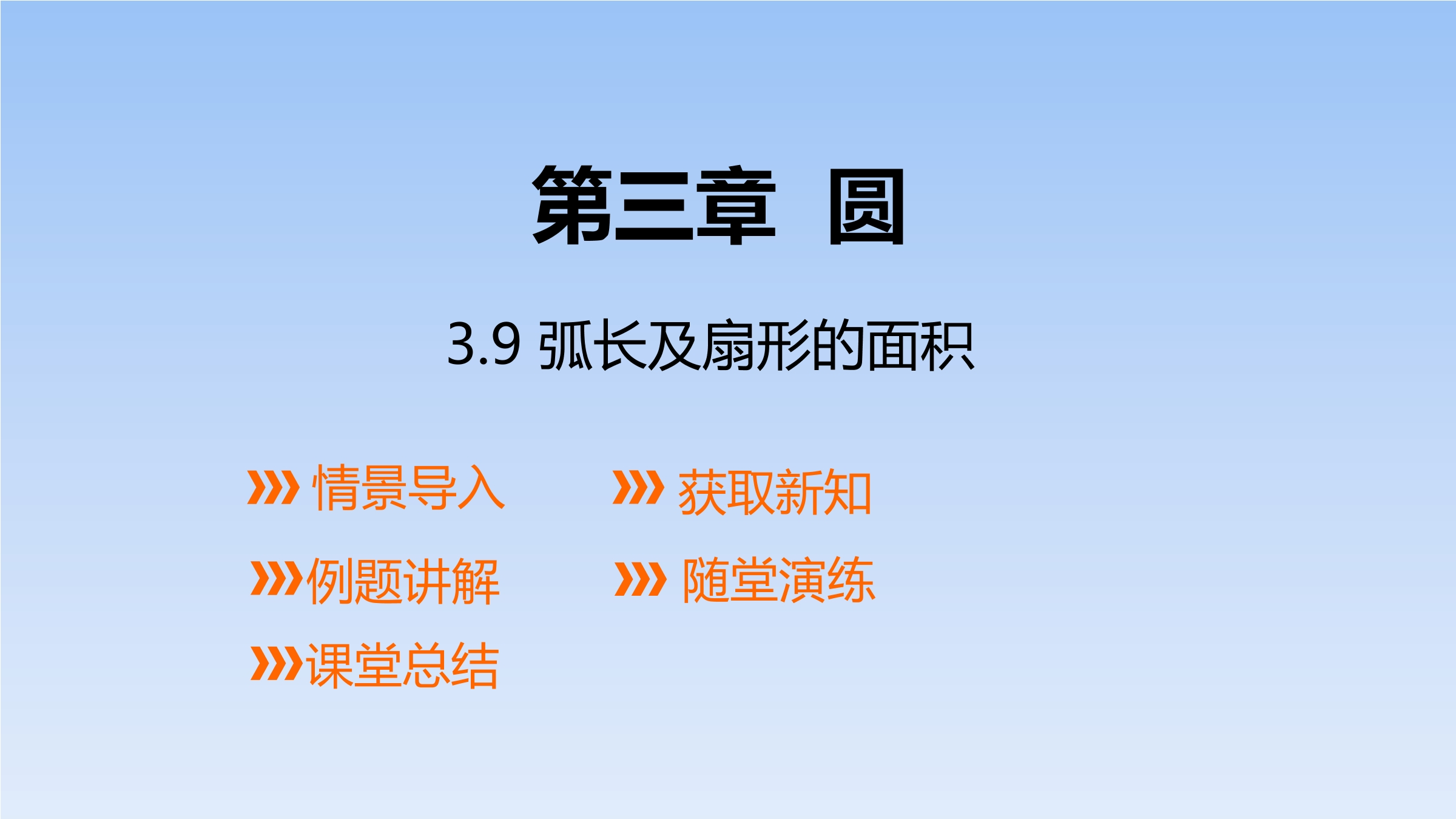 第三章 圆

3.9 弧长及扇形的面积

情景导入

获取新知

例题讲解

随堂演练

课堂总结